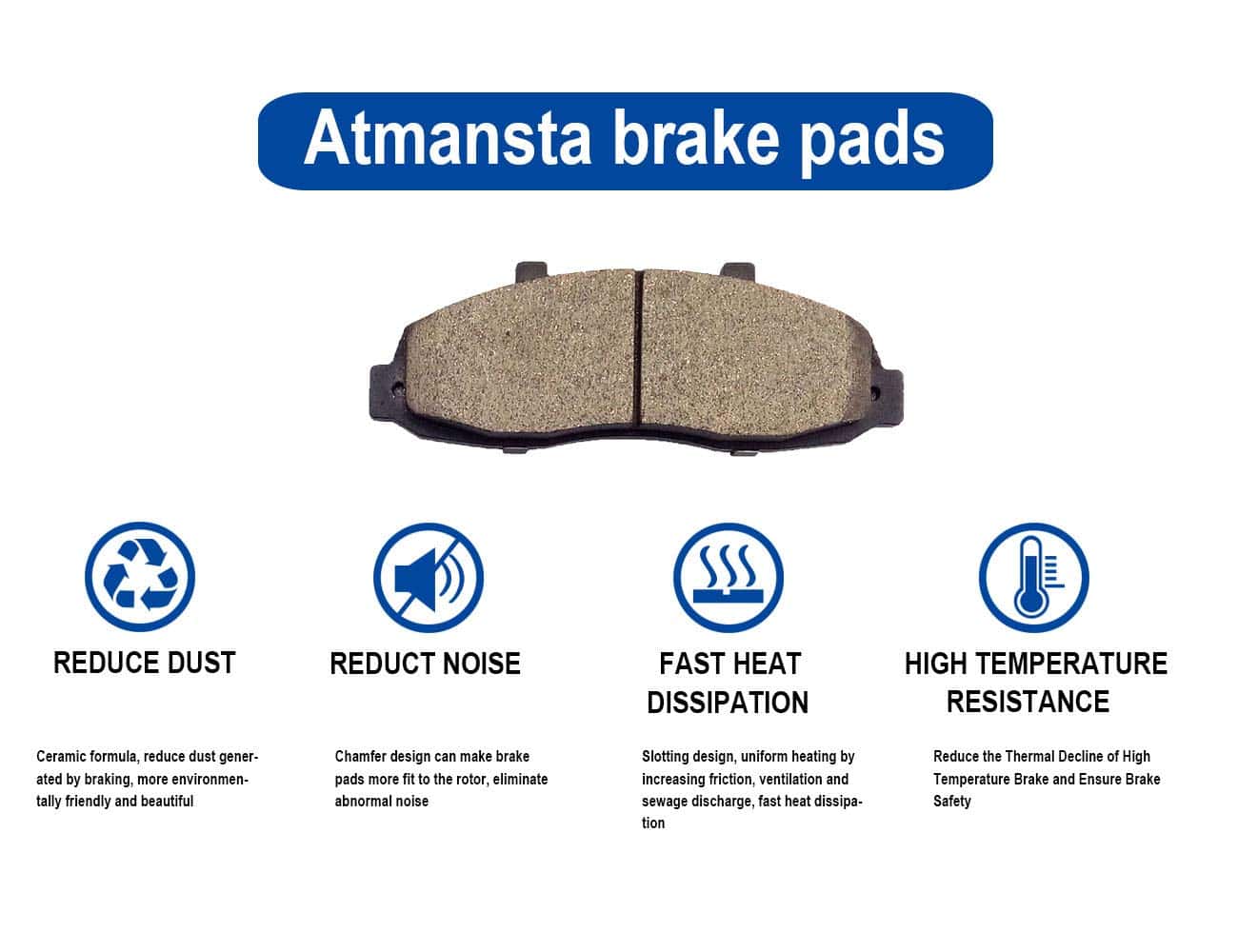 Atmansta brake pads

REDUCE DUST

Ceramic formula, reduce dust generated by braking, more environmentally friendly and beautiful

REDUCT NOISE

Chamfer design can make brake pads more fit to the rotor, eliminate abnormal noise

FAST HEAT DISSIPATION

Slotting design, uniform heating by increasing friction, ventilation and sewage discharge, fast heat dissipation

HIGH TEMPERATURE RESISTANCE

Reduce the Thermal Decline of High Temperature Brake and Ensure Brake Safety